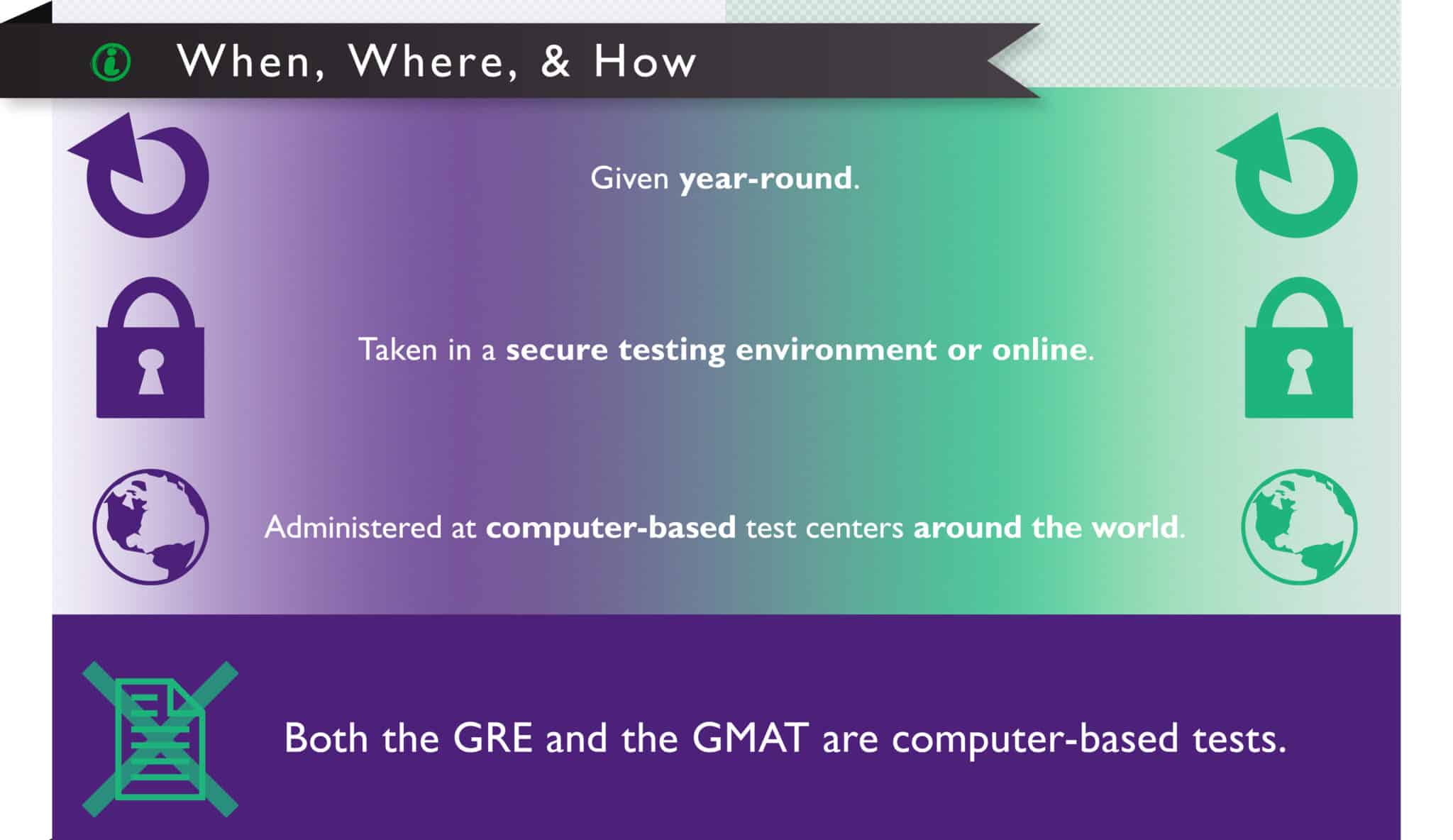 When, Where, & How

Given year-round.

Taken in a secure testing environment or online.

Administered at computer-based test centers around the world.

Both the GRE and the GMAT are computer-based tests.